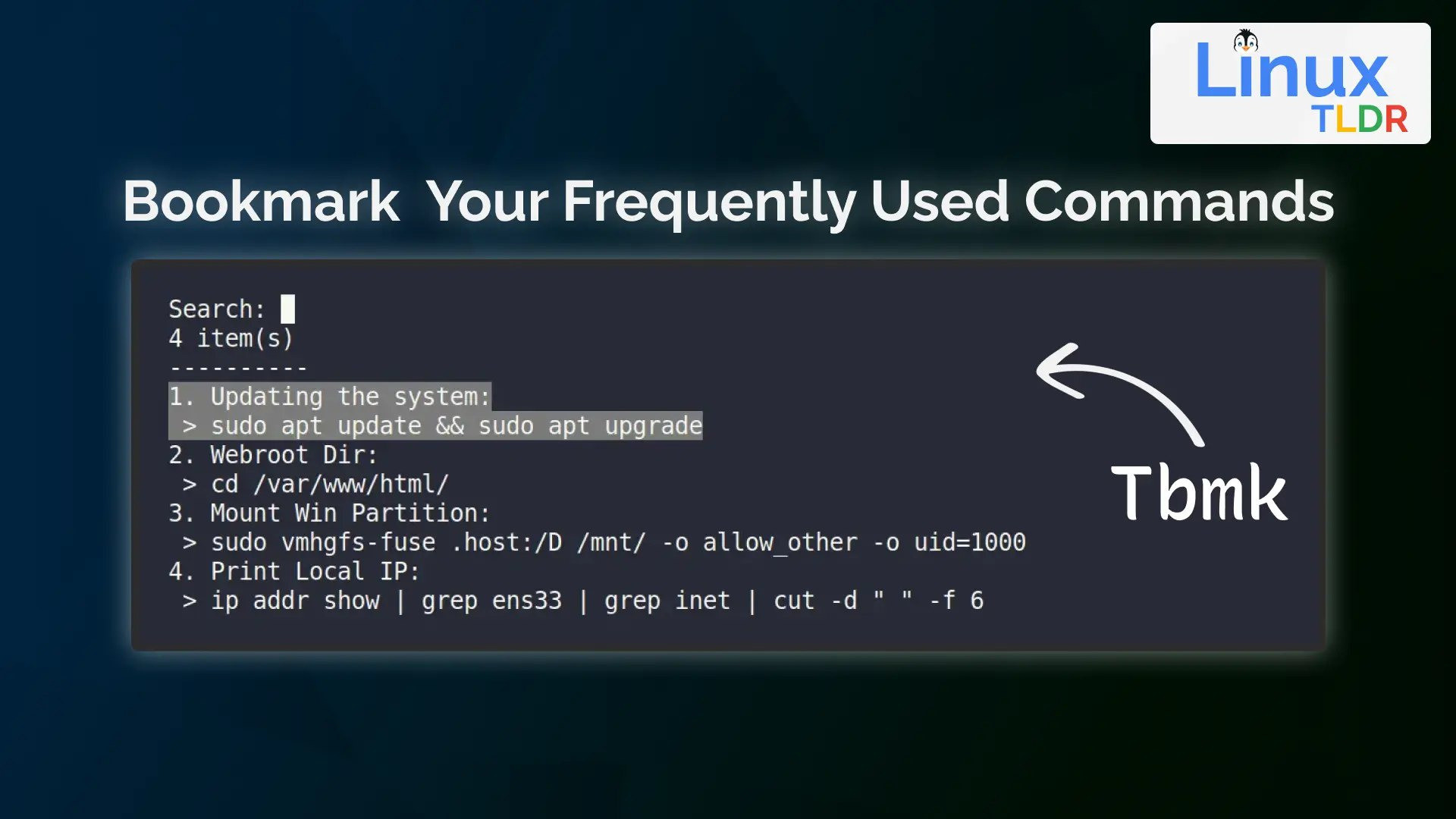 Linux TLDR

Bookmark Your Frequently Used Commands

Search:
4 item(s)
----------
1. Updating the system:
> sudo apt update && sudo apt upgrade
2. Webroot Dir:
> cd /var/www/html/
3. Mount Win Partition:
> sudo vmhgfs-fuse .host:/D /mnt/ -o allow_other -o uid=1000
4. Print Local IP:
> ip addr show | grep ens33 | grep inet | cut -d " " -f 6

Tbmk